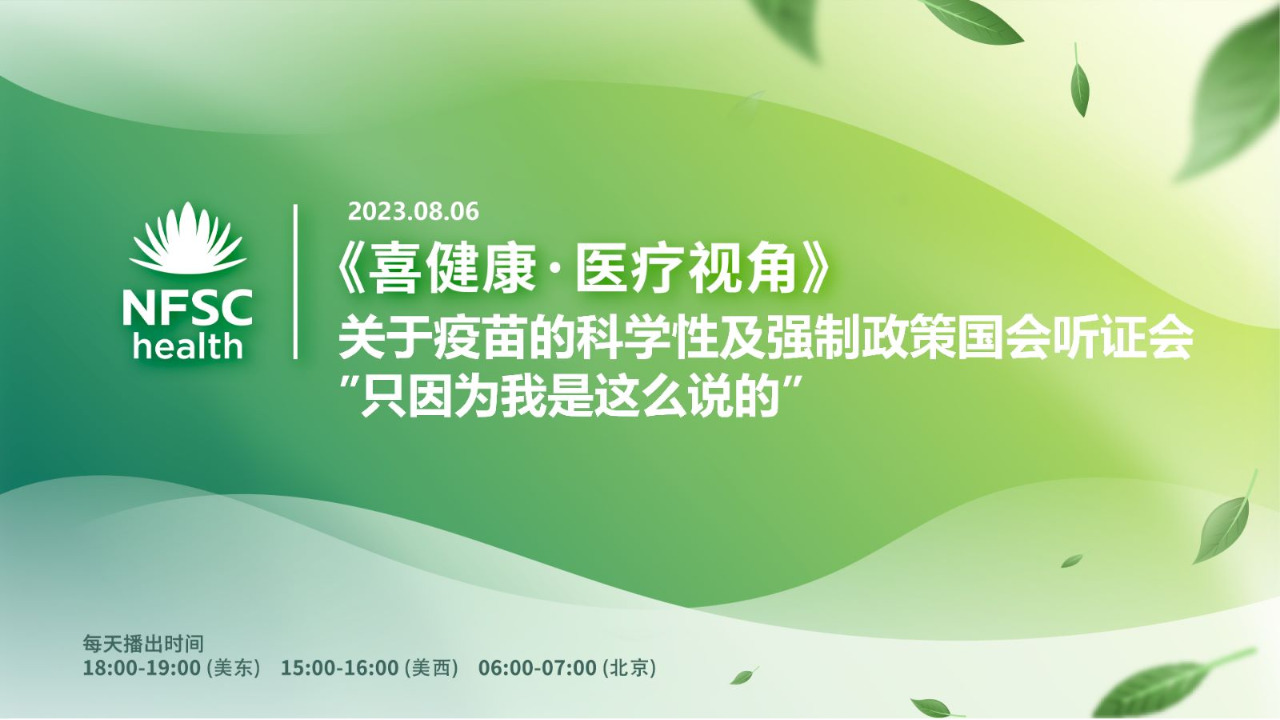 NFSC health

2023.08.06

《喜健康·医疗视角》

关于疫苗的科学性及强制政策国会听证会

"只因为我是这么说的"

每天播出时间

18:00-19:00 (美东)　15:00-16:00 (美西)　06:00-07:00 (北京)